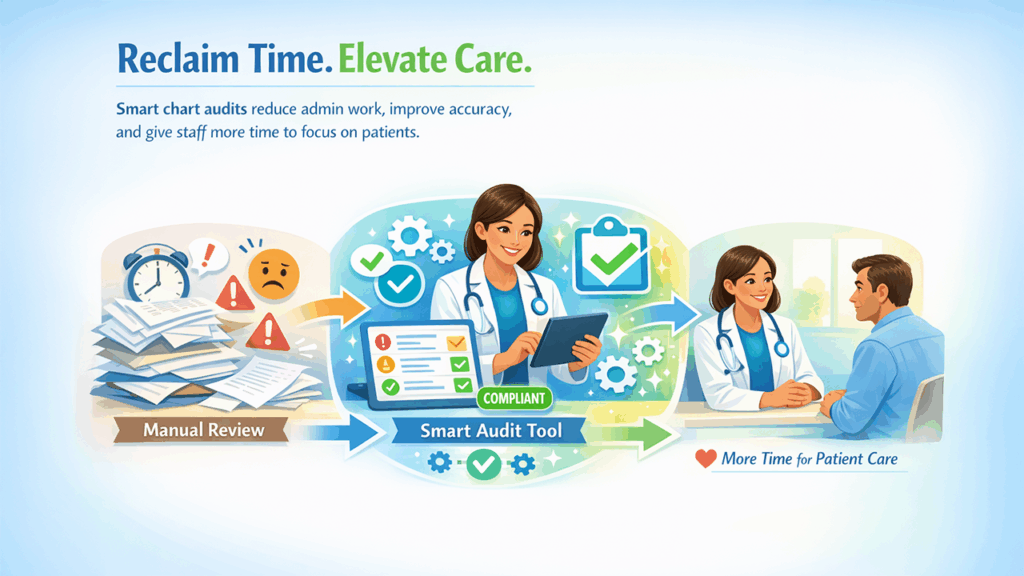 Reclaim Time. Elevate Care.

Smart chart audits reduce admin work, improve accuracy, and give staff more time to focus on patients.

Manual Review

COMPLIANT

Smart Audit Tool

More Time for Patient Care